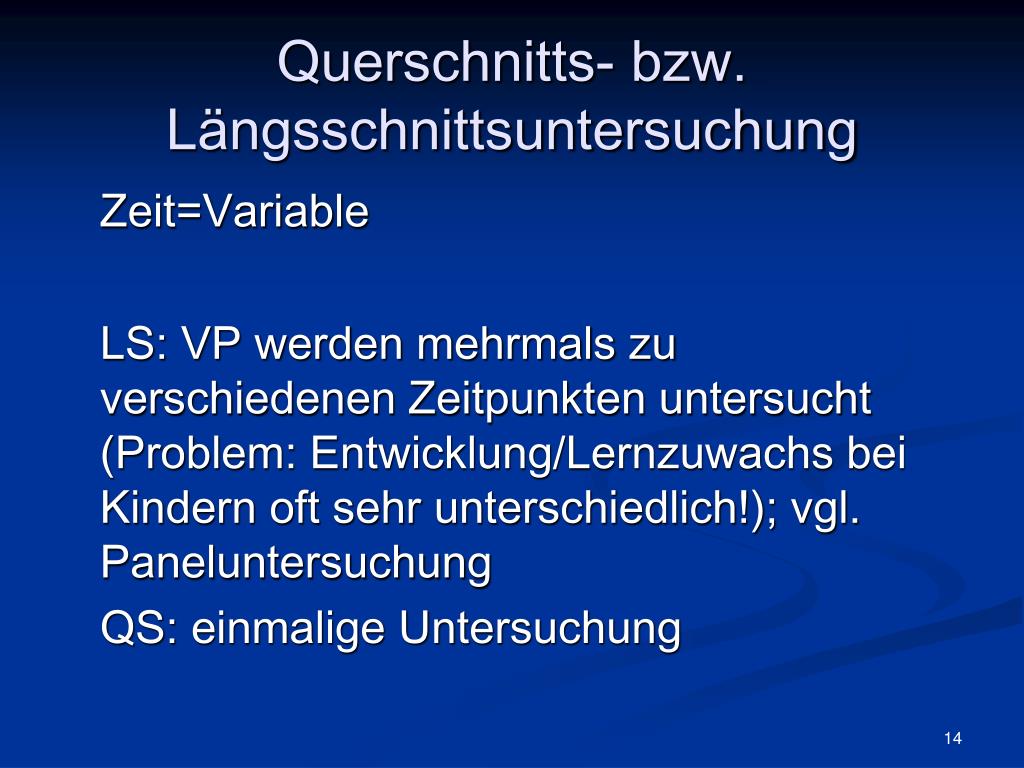 Querschnitts- bzw. Längsschnittsuntersuchung

Zeit=Variable

LS: VP werden mehrmals zu verschiedenen Zeitpunkten untersucht (Problem: Entwicklung/Lernzuwachs bei Kindern oft sehr unterschiedlich!); vgl. Paneluntersuchung

QS: einmalige Untersuchung

14